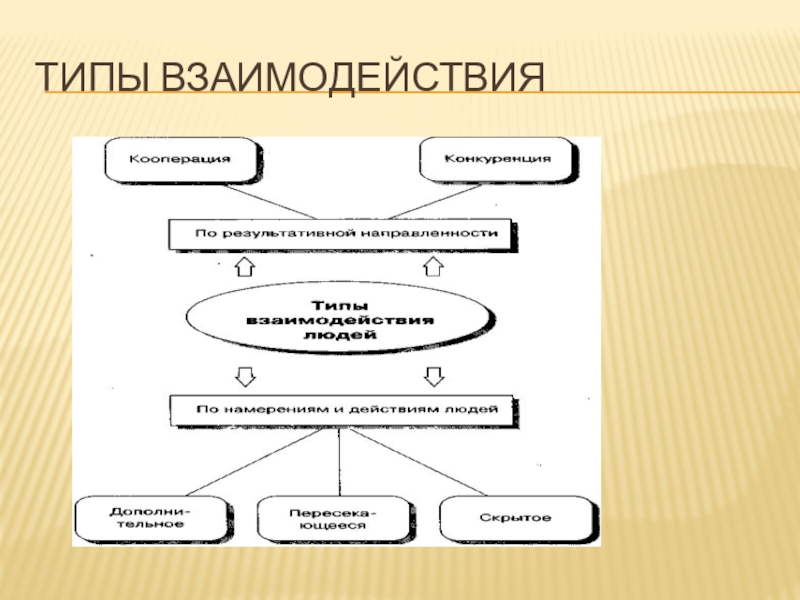 ТИПЫ ВЗАИМОДЕЙСТВИЯ

Кооперация

Конкуренция

По результативной направленности

Типы взаимодействия людей

По намерениям и действиям людей

Дополнительное

Пересекающееся

Скрытое